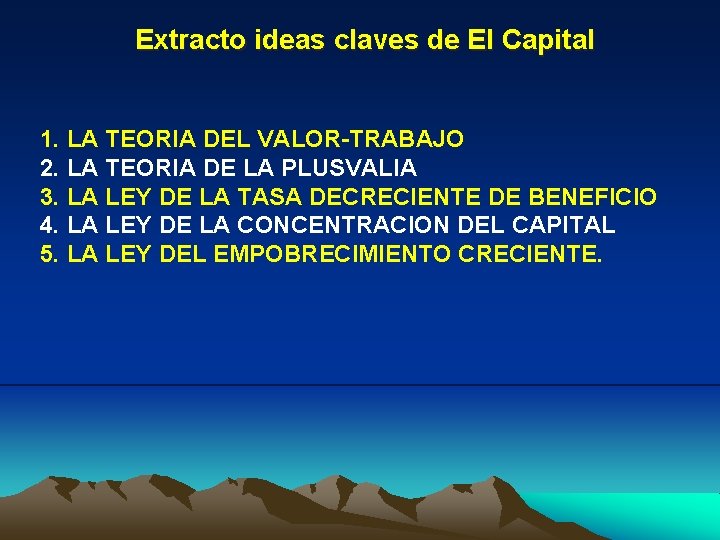 Extracto ideas claves de El Capital

1. LA TEORIA DEL VALOR-TRABAJO
2. LA TEORIA DE LA PLUSVALIA
3. LA LEY DE LA TASA DECRECIENTE DE BENEFICIO
4. LA LEY DE LA CONCENTRACION DEL CAPITAL
5. LA LEY DEL EMPOBRECIMIENTO CRECIENTE.